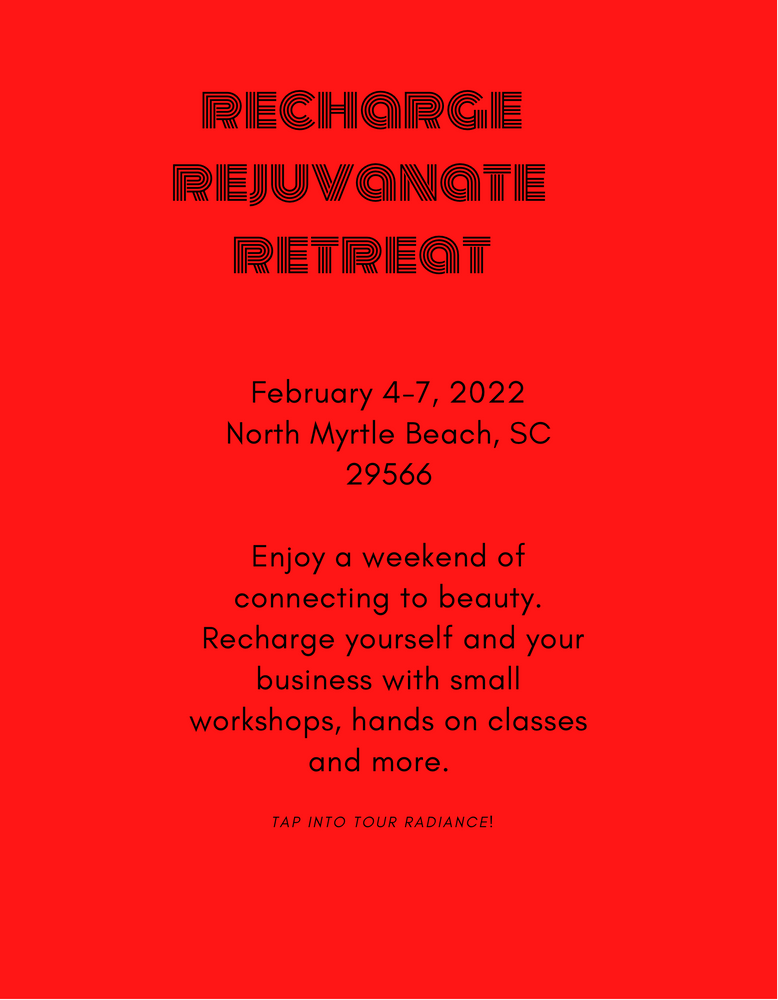 RECHARGE
REJUVANATE
RETREAT

February 4-7, 2022
North Myrtle Beach, SC
29566

Enjoy a weekend of connecting to beauty. Recharge yourself and your business with small workshops, hands on classes and more.

TAP INTO TOUR RADIANCE!